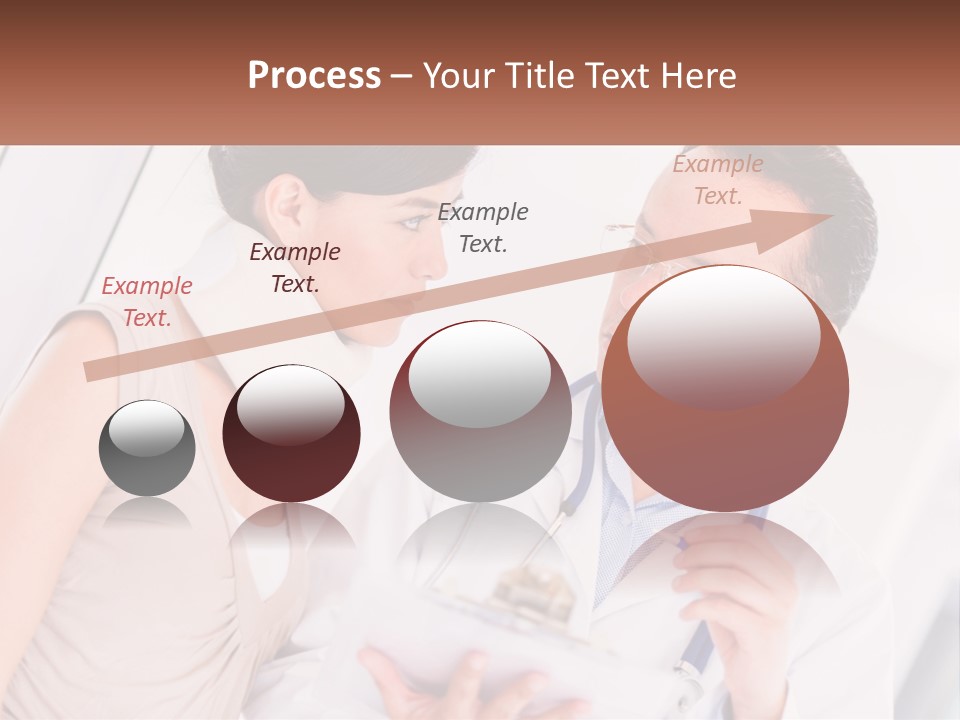 Process – Your Title Text Here

Example Text.

Example Text.

Example Text.

Example Text.